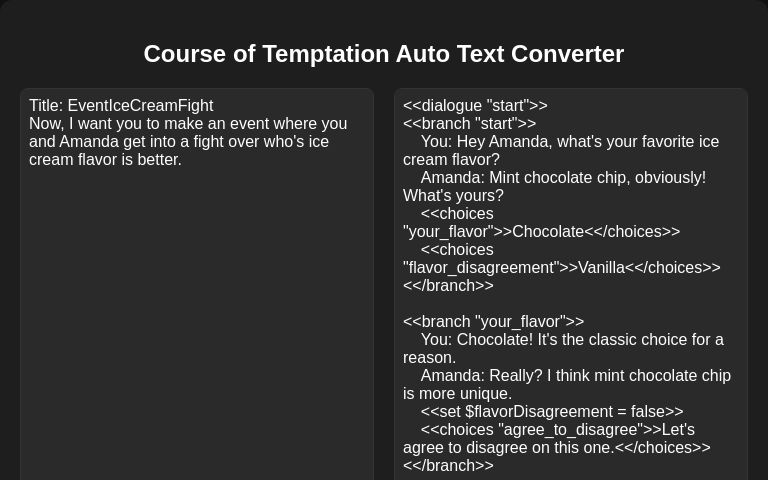 Course of Temptation Auto Text Converter

Title: EventIceCreamFight
Now, I want you to make an event where you and Amanda get into a fight over who's ice cream flavor is better.

<<dialogue "start">>
<<branch "start">>
You: Hey Amanda, what's your favorite ice cream flavor?
Amanda: Mint chocolate chip, obviously! What's yours?
<<choices "your_flavor">>Chocolate<</choices>>
<<choices "flavor_disagreement">>Vanilla<</choices>>
<</branch>>

<<branch "your_flavor">>
You: Chocolate! It's the classic choice for a reason.
Amanda: Really? I think mint chocolate chip is more unique.
<<set $flavorDisagreement = false>>
<<choices "agree_to_disagree">>Let's agree to disagree on this one.<</choices>>
<</branch>>